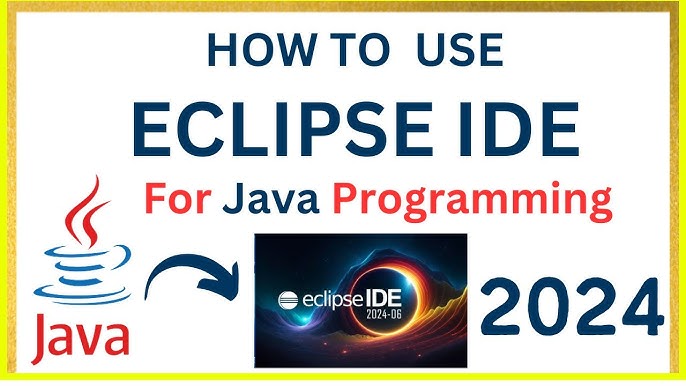 HOW TO USE

ECLIPSE IDE

For Java Programming

Java

eclipse IDE
2024-06

2024